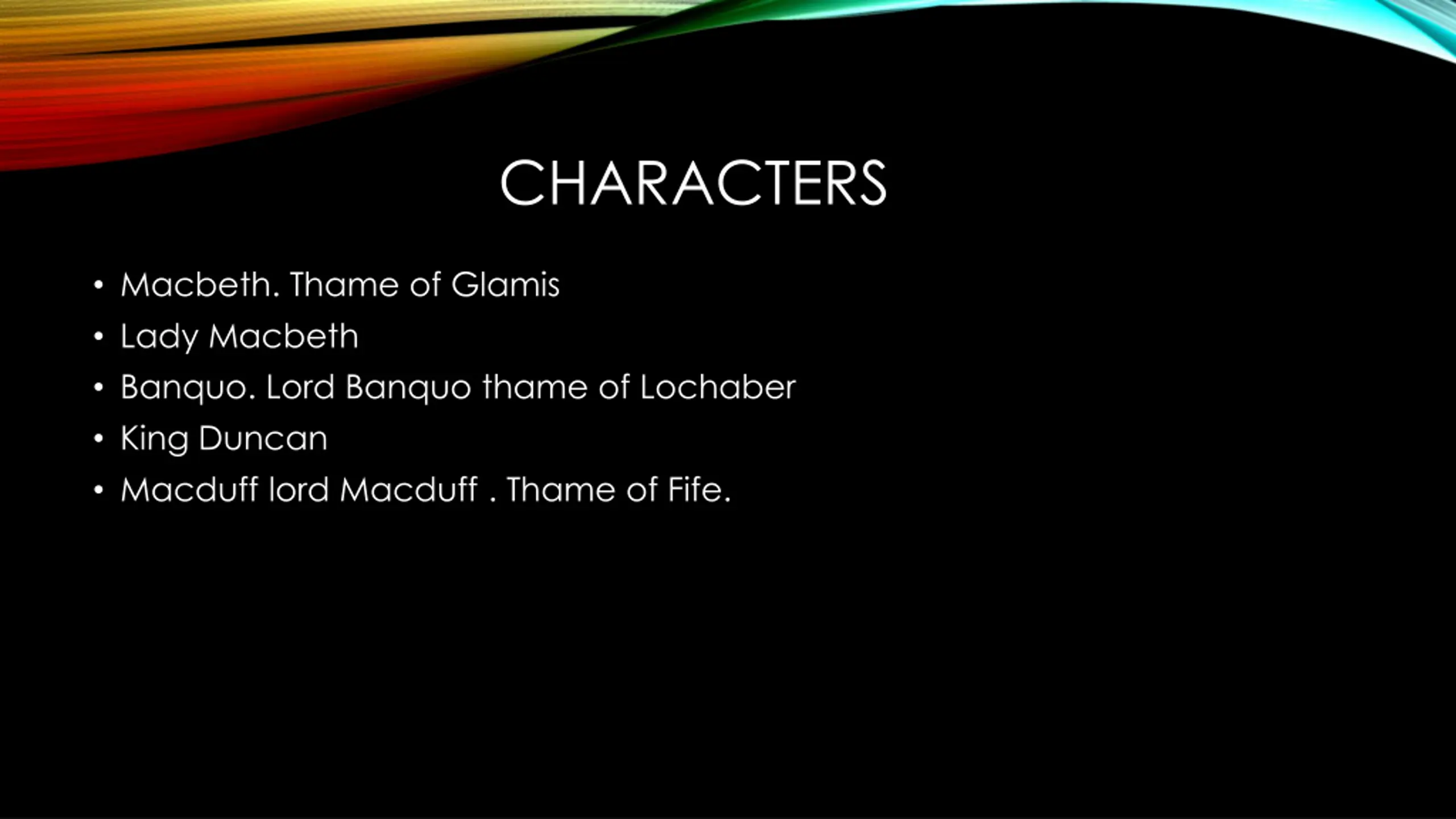 CHARACTERS

• Macbeth. Thame of Glamis
• Lady Macbeth
• Banquo. Lord Banquo thame of Lochaber
• King Duncan
• Macduff lord Macduff . Thame of Fife.